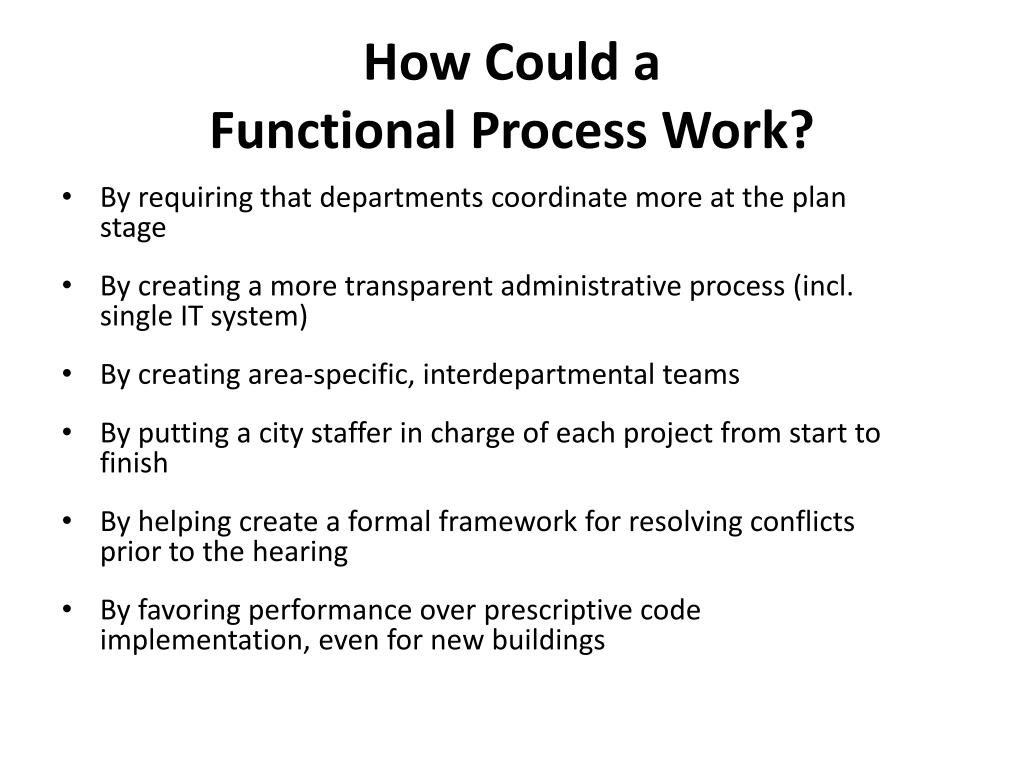 How Could a
Functional Process Work?

• By requiring that departments coordinate more at the plan stage

• By creating a more transparent administrative process (incl. single IT system)

• By creating area-specific, interdepartmental teams

• By putting a city staffer in charge of each project from start to finish

• By helping create a formal framework for resolving conflicts prior to the hearing

• By favoring performance over prescriptive code implementation, even for new buildings